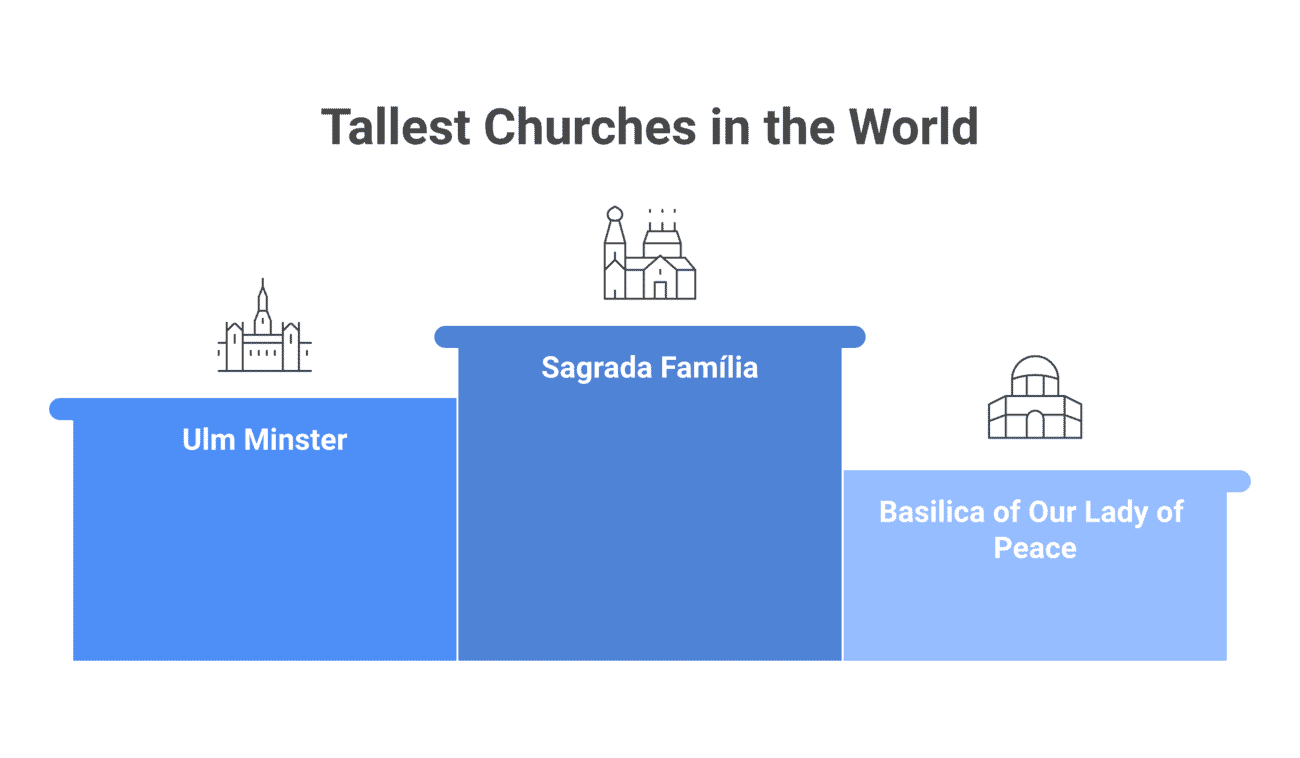 Tallest Churches in the World

Ulm Minster

Sagrada Família

Basilica of Our Lady of Peace